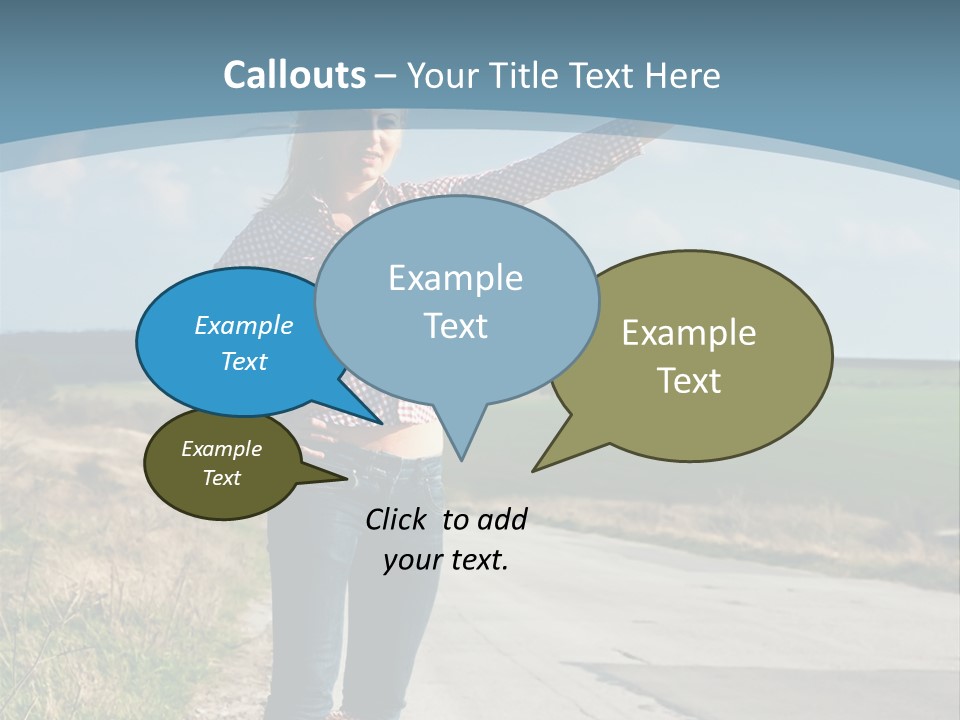 Callouts – Your Title Text Here

Example Text

Example Text

Example Text

Example Text

Click to add your text.